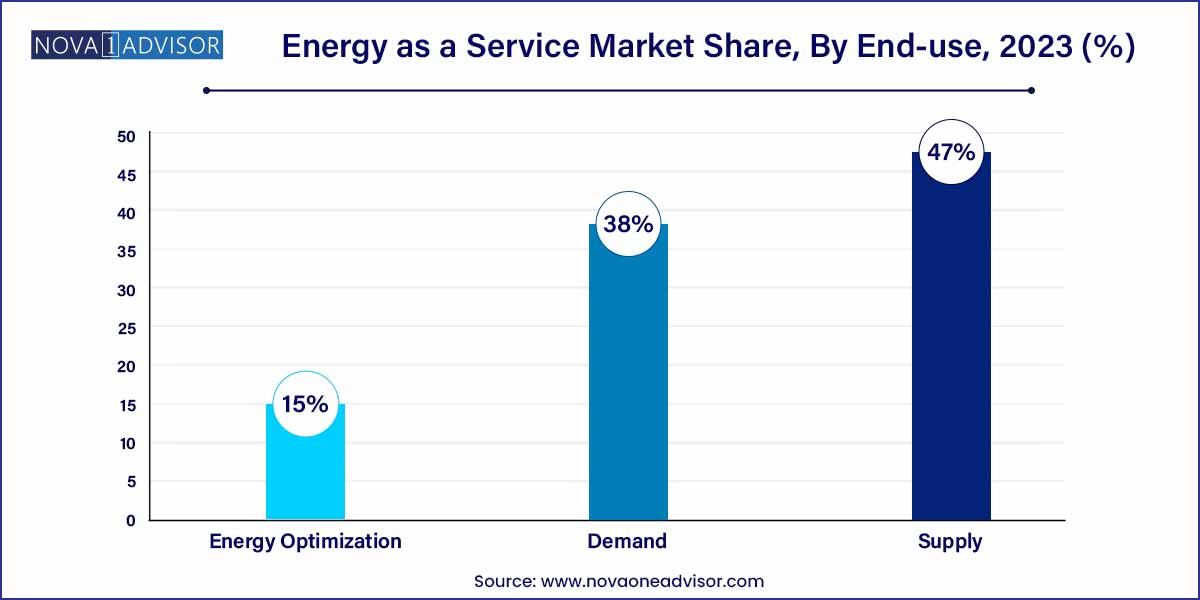 NOVA 1 ADVISOR

Energy as a Service Market Share, By End-use, 2023 (%)

50
45
40
35
30
25
20
15
10
5
0

15%
38%
47%

Energy Optimization
Demand
Supply

Source: www.novaoneadvisor.com